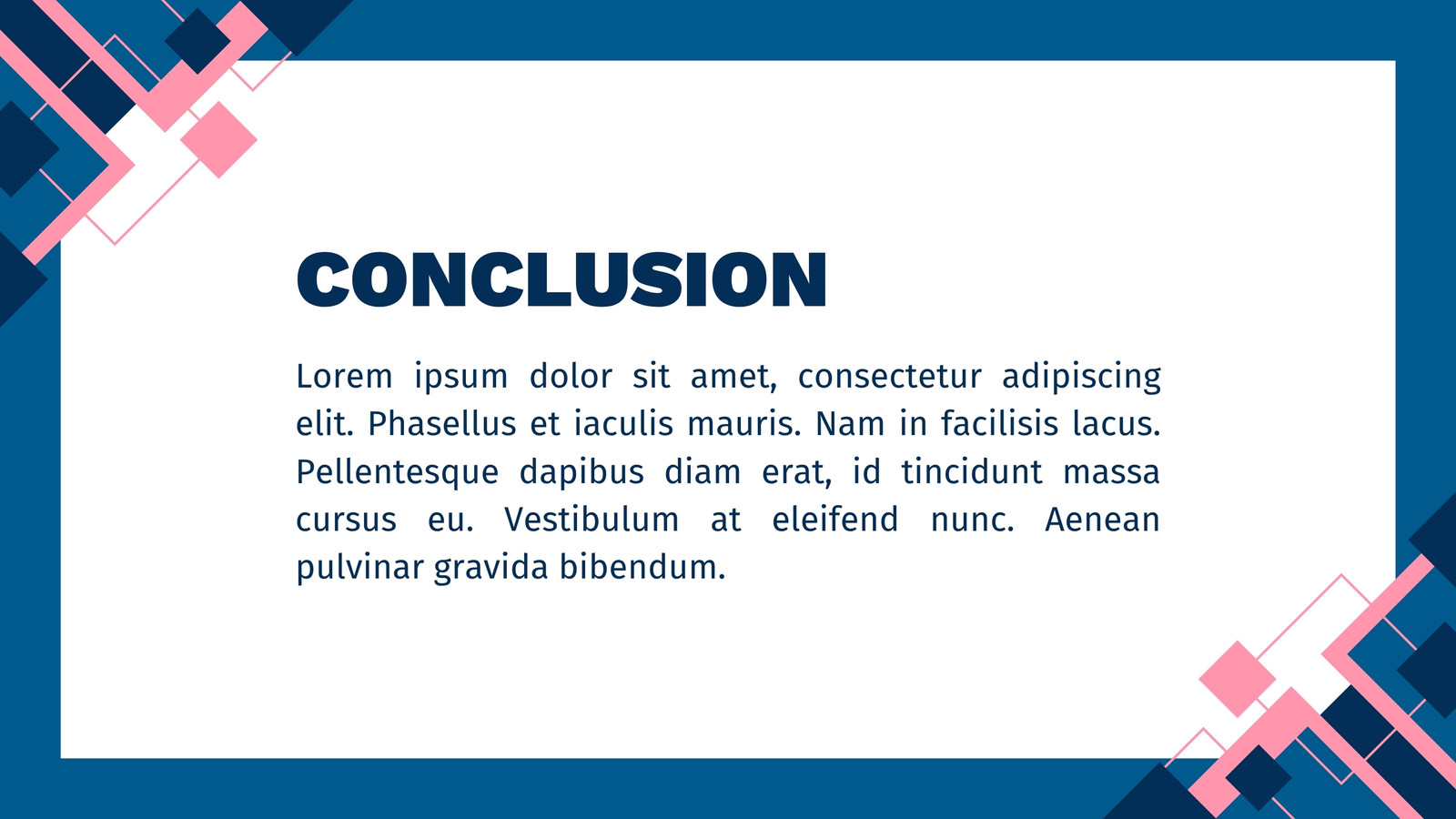 CONCLUSION

Lorem ipsum dolor sit amet, consectetur adipiscing elit. Phasellus et iaculis mauris. Nam in facilisis lacus. Pellentesque dapibus diam erat, id tincidunt massa cursus eu. Vestibulum at eleifend nunc. Aenean pulvinar gravida bibendum.